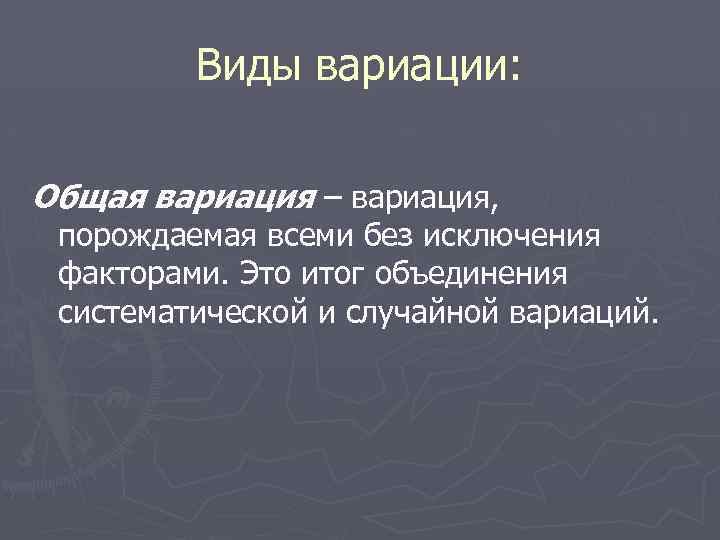 Виды вариации:

Общая вариация – вариация, порождаемая всеми без исключения факторами. Это итог объединения систематической и случайной вариаций.